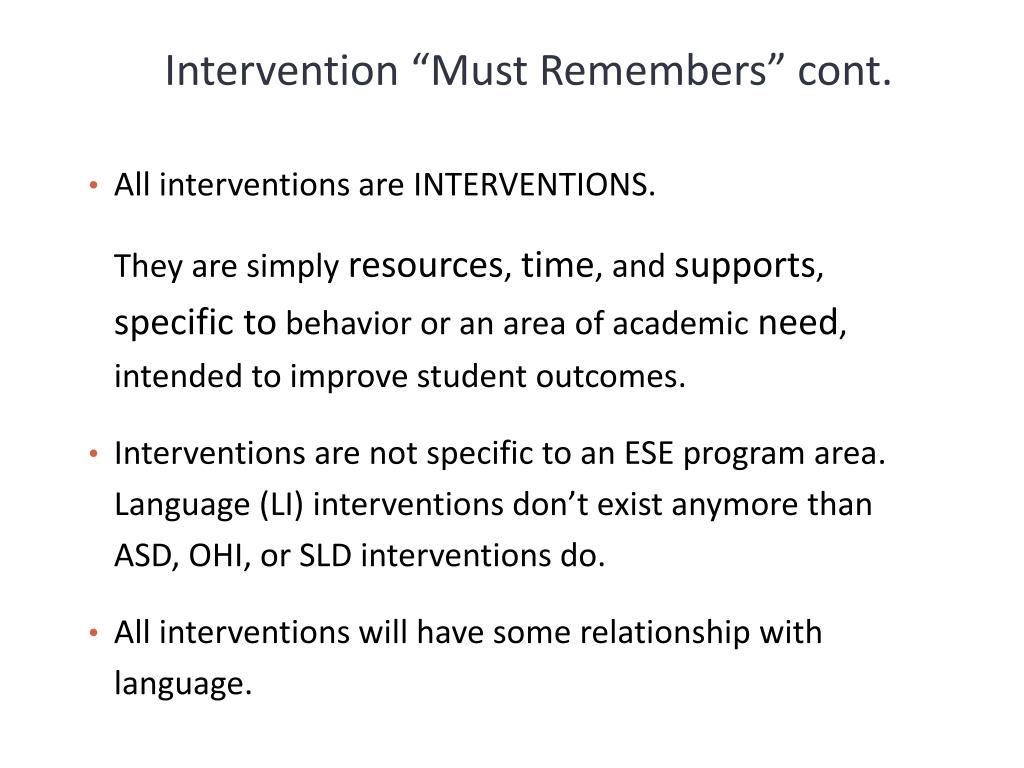 Intervention “Must Remembers” cont.

• All interventions are INTERVENTIONS.

They are simply resources, time, and supports, specific to behavior or an area of academic need, intended to improve student outcomes.

• Interventions are not specific to an ESE program area. Language (LI) interventions don’t exist anymore than ASD, OHI, or SLD interventions do.

• All interventions will have some relationship with language.